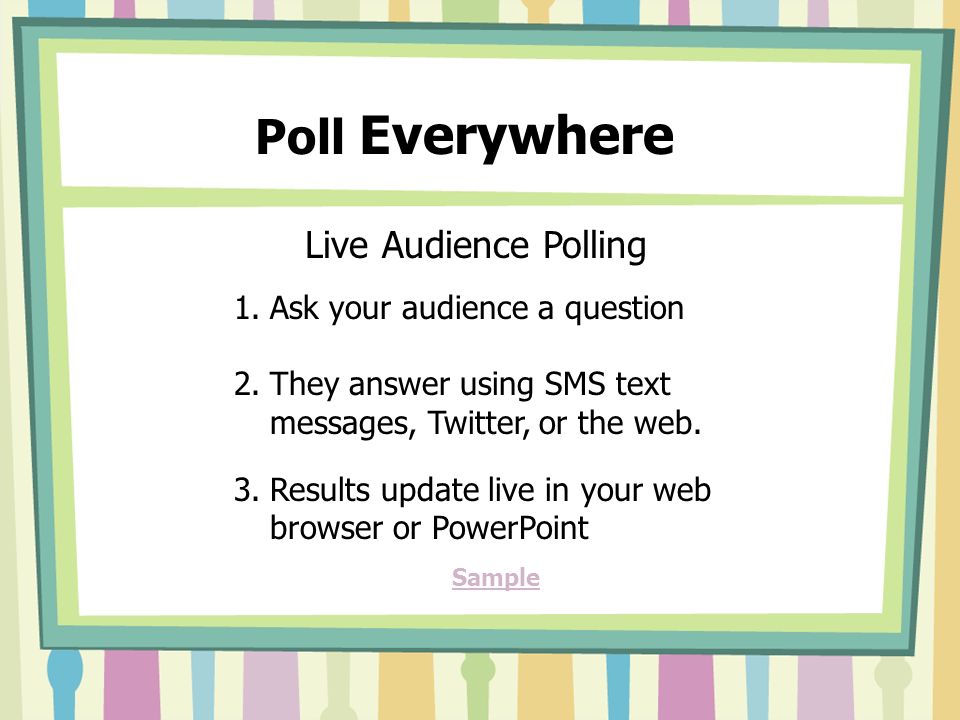 Poll Everywhere

Live Audience Polling

1. Ask your audience a question

2. They answer using SMS text messages, Twitter, or the web.

3. Results update live in your web browser or PowerPoint

Sample